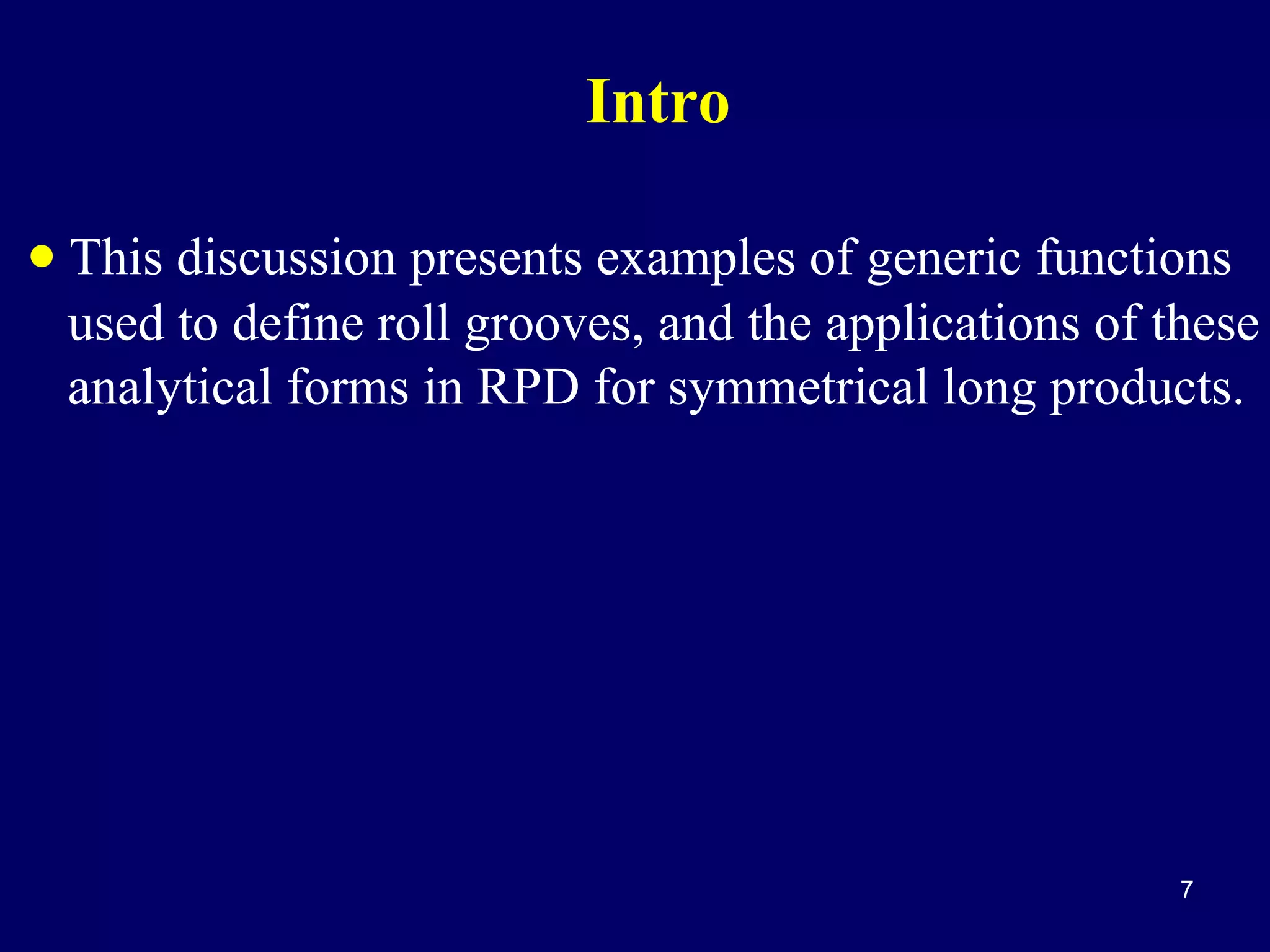 Intro

• This discussion presents examples of generic functions used to define roll grooves, and the applications of these analytical forms in RPD for symmetrical long products.

7